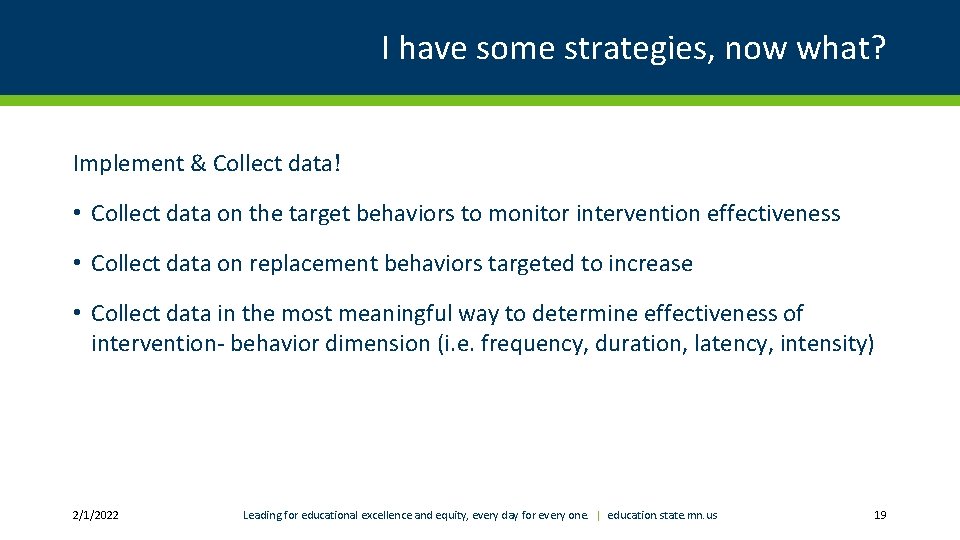 I have some strategies, now what?

Implement & Collect data!

• Collect data on the target behaviors to monitor intervention effectiveness

• Collect data on replacement behaviors targeted to increase

• Collect data in the most meaningful way to determine effectiveness of intervention- behavior dimension (i.e. frequency, duration, latency, intensity)

2/1/2022

Leading for educational excellence and equity, every day for every one. | education.state.mn.us

19